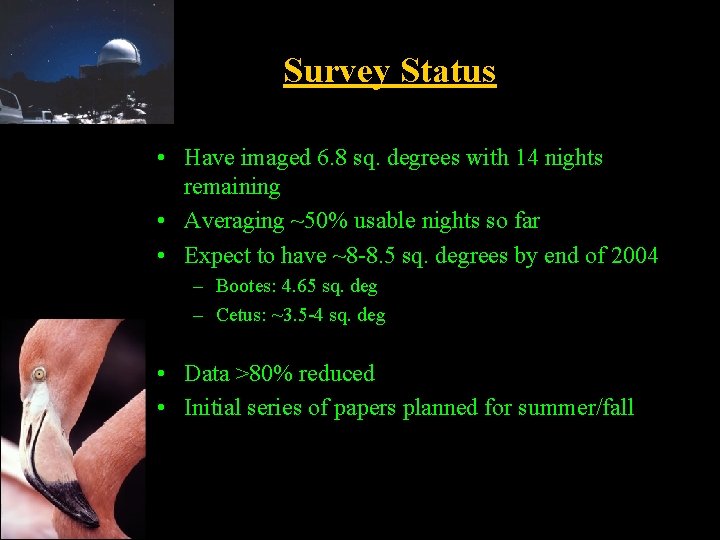 Survey Status

• Have imaged 6.8 sq. degrees with 14 nights remaining
• Averaging ~50% usable nights so far
• Expect to have ~8-8.5 sq. degrees by end of 2004
– Bootes: 4.65 sq. deg
– Cetus: ~3.5-4 sq. deg

• Data >80% reduced
• Initial series of papers planned for summer/fall